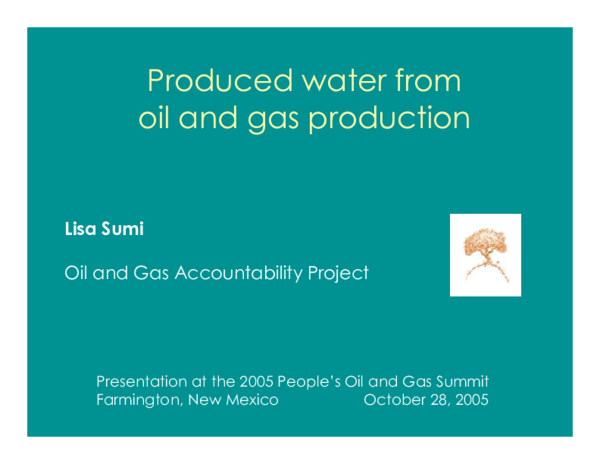 Produced water from oil and gas production

Lisa Sumi

Oil and Gas Accountability Project

Presentation at the 2005 People's Oil and Gas Summit
Farmington, New Mexico October 28, 2005